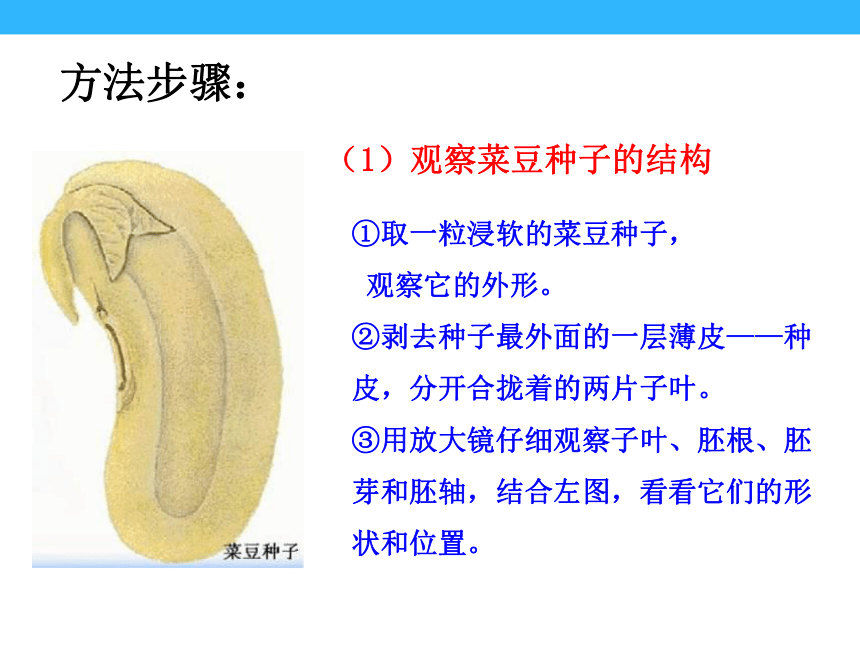 方法步骤：

（1）观察菜豆种子的结构

①取一粒浸软的菜豆种子，观察它的外形。

②剥去种子最外面的一层薄皮——种皮，分开合拢着的两片子叶。

③用放大镜仔细观察子叶、胚根、胚芽和胚轴，结合左图，看看它们的形状和位置。

菜豆种子